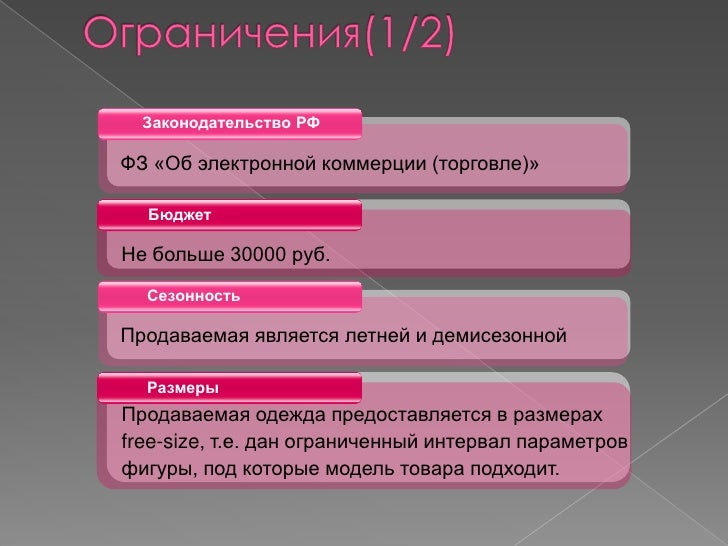 Ограничения(1/2)

Законодательство РФ

ФЗ «Об электронной коммерции (торговле)»

Бюджет

Не больше 30000 руб.

Сезонность

Продаваемая является летней и демисезонной

Размеры

Продаваемая одежда предоставляется в размерах free-size, т.е. дан ограниченный интервал параметров фигуры, под которые модель товара подходит.